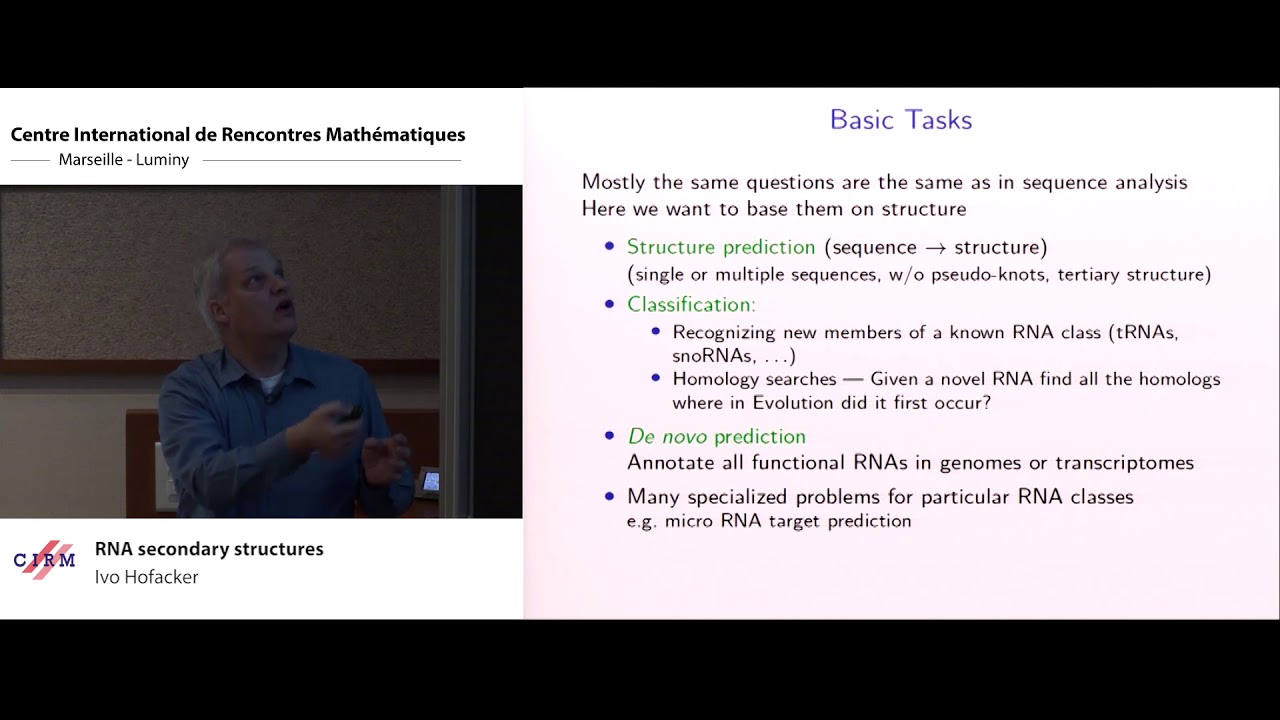 Centre International de Rencontres Mathématiques
Marseille - Luminy

CIRM

RNA secondary structures
Ivo Hofacker

Basic Tasks

Mostly the same questions are the same as in sequence analysis
Here we want to base them on structure

- Structure prediction (sequence $\rightarrow$ structure)
(single or multiple sequences, w/o pseudo-knots, tertiary structure)
- Classification:
  - Recognizing new members of a known RNA class (tRNAs, snoRNAs, ...)
  - Homology searches — Given a novel RNA find all the homologs where in Evolution did it first occur?
- De novo prediction
Annotate all functional RNAs in genomes or transcriptomes
- Many specialized problems for particular RNA classes
e.g. micro RNA target prediction